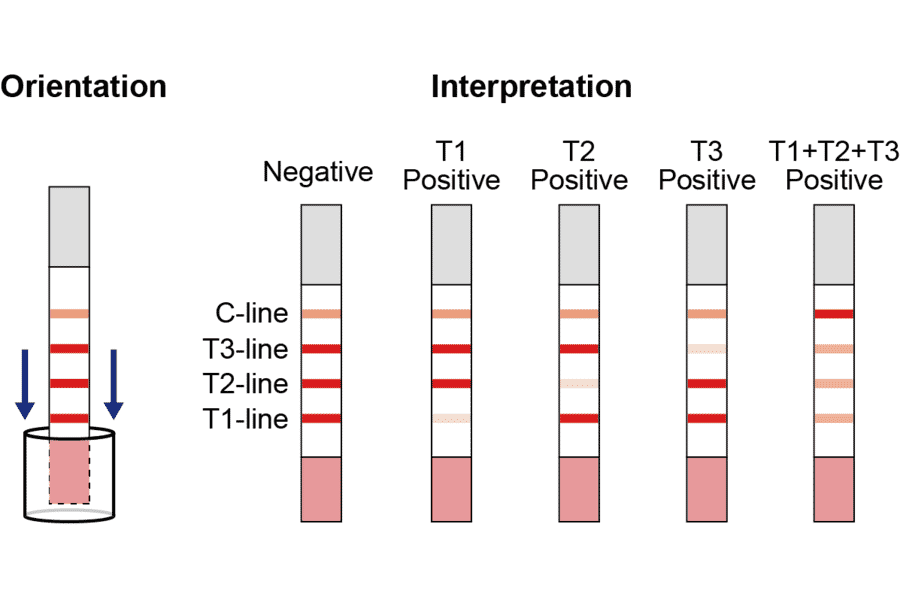 Orientation

Interpretation

Negative

T1 Positive

T2 Positive

T3 Positive

T1+T2+T3 Positive

C-line
T3-line
T2-line
T1-line